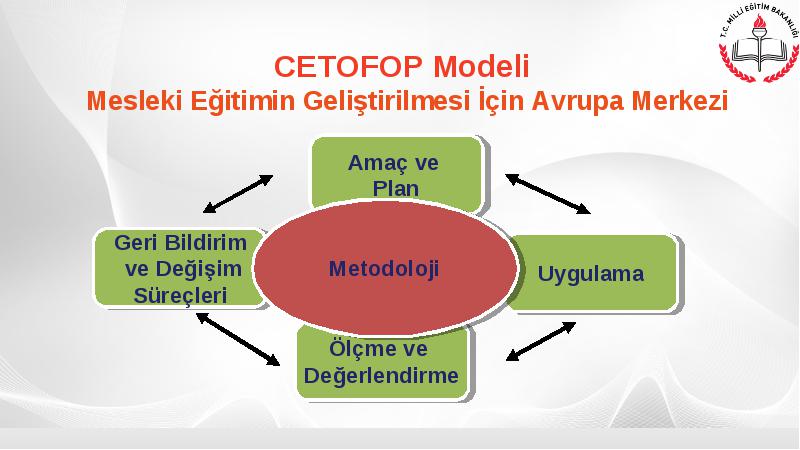 T.C. MİLLİ EĞİTİM BAKANLIĞI

CETOFOP Modeli
Mesleki Eğitimin Geliştirilmesi İçin Avrupa Merkezi

Amaç ve Plan

Geri Bildirim ve Değişim Süreçleri

Metodoloji

Uygulama

Ölçme ve Değerlendirme